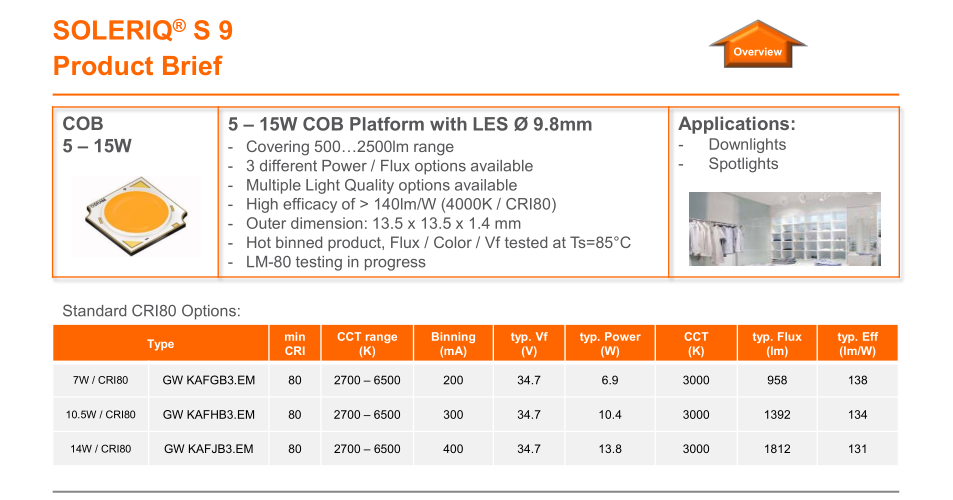 SOLERIQ® S 9
Product Brief

Overview

COB
5 – 15W

5 – 15W COB Platform with LES Ø 9.8mm
- Covering 500…2500lm range
- 3 different Power / Flux options available
- Multiple Light Quality options available
- High efficacy of > 140lm/W (4000K / CRI80)
- Outer dimension: 13.5 x 13.5 x 1.4 mm
- Hot binned product, Flux / Color / Vf tested at Ts=85°C
- LM-80 testing in progress

Applications:
- Downlights
- Spotlights

Standard CRI80 Options:

| Type | | min CRI | CCT range (K) | Binning (mA) | typ. Vf (V) | typ. Power (W) | CCT (K) | typ. Flux (lm) | typ. Eff (lm/W) |
|---|---|---|---|---|---|---|---|---|---|
| 7W / CRI80 | GW KAFGB3.EM | 80 | 2700 – 6500 | 200 | 34.7 | 6.9 | 3000 | 958 | 138 |
| 10.5W / CRI80 | GW KAFHB3.EM | 80 | 2700 – 6500 | 300 | 34.7 | 10.4 | 3000 | 1392 | 134 |
| 14W / CRI80 | GW KAFJB3.EM | 80 | 2700 – 6500 | 400 | 34.7 | 13.8 | 3000 | 1812 | 131 |